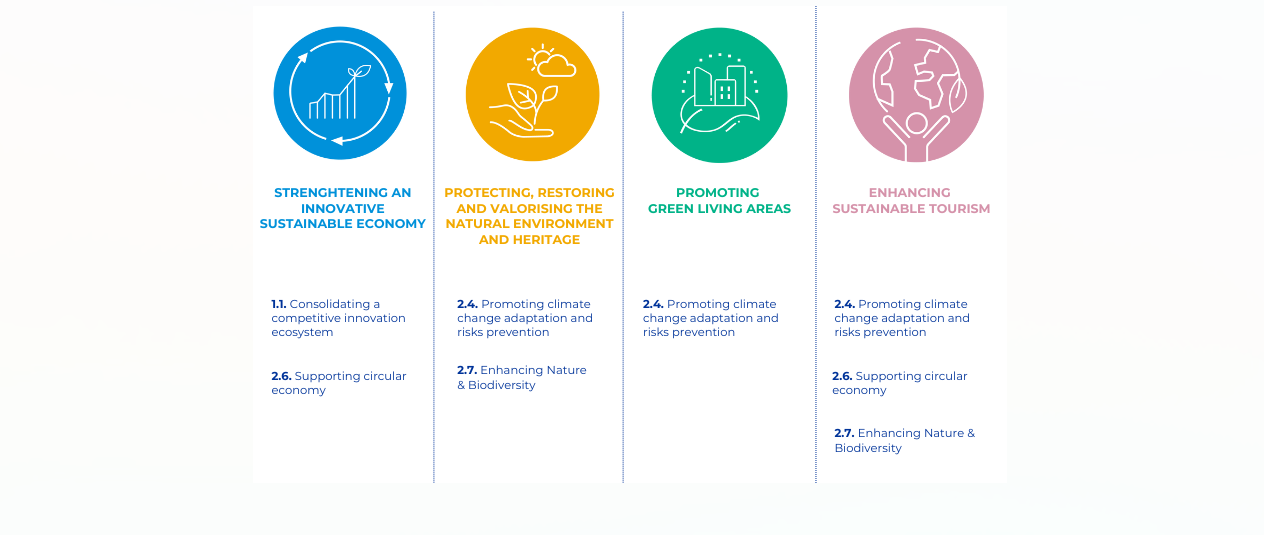 STRENGHTENING AN INNOVATIVE SUSTAINABLE ECONOMY

1.1. Consolidating a competitive innovation ecosystem

2.6. Supporting circular economy

PROTECTING, RESTORING AND VALORISING THE NATURAL ENVIRONMENT AND HERITAGE

2.4. Promoting climate change adaptation and risks prevention

2.7. Enhancing Nature & Biodiversity

PROMOTING GREEN LIVING AREAS

2.4. Promoting climate change adaptation and risks prevention

ENHANCING SUSTAINABLE TOURISM

2.4. Promoting climate change adaptation and risks prevention

2.6. Supporting circular economy

2.7. Enhancing Nature & Biodiversity